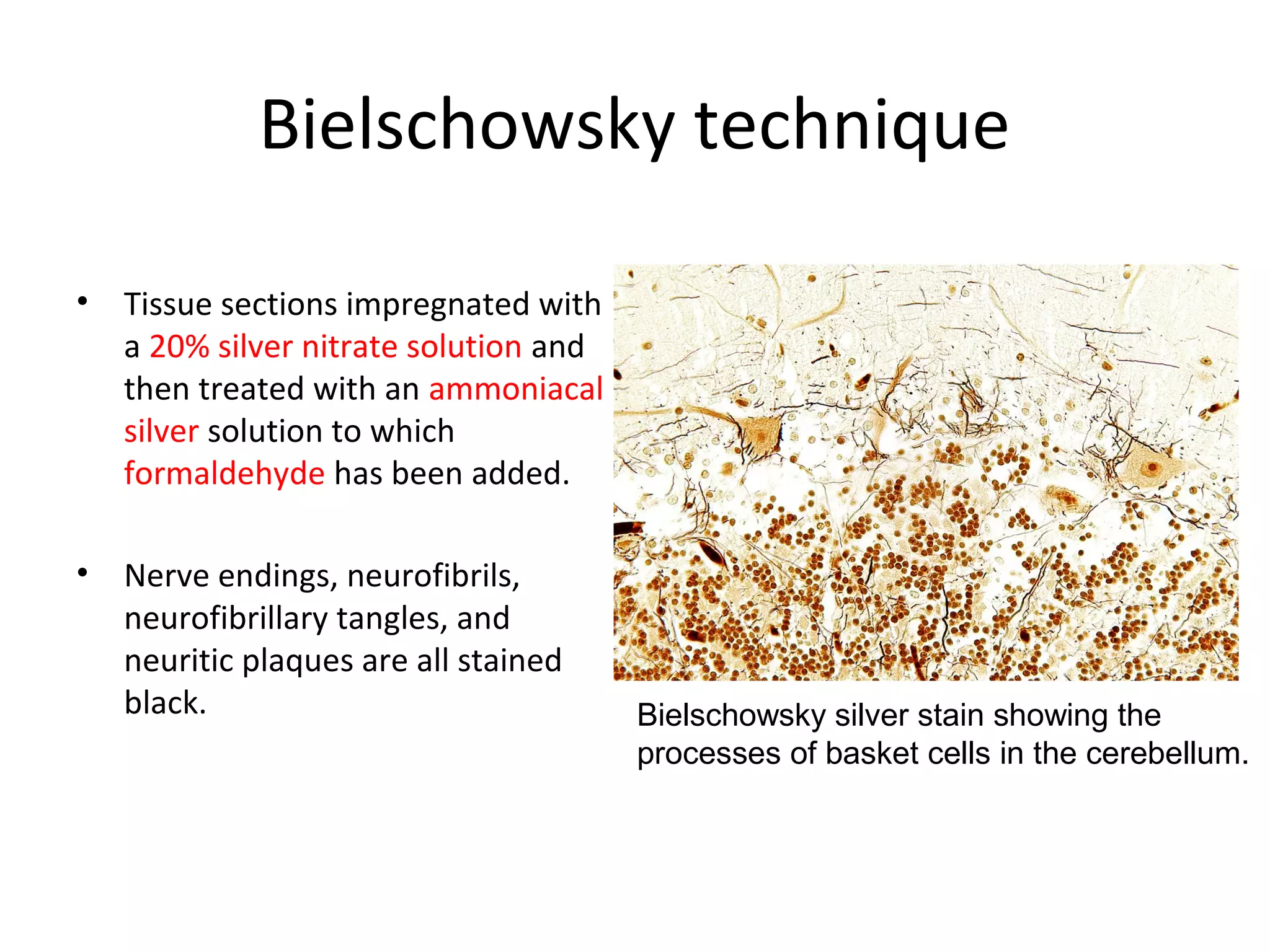 Bielschowsky technique

• Tissue sections impregnated with a 20% silver nitrate solution and then treated with an ammoniacal silver solution to which formaldehyde has been added.

• Nerve endings, neurofibrils, neurofibrillary tangles, and neuritic plaques are all stained black.

Bielschowsky silver stain showing the processes of basket cells in the cerebellum.